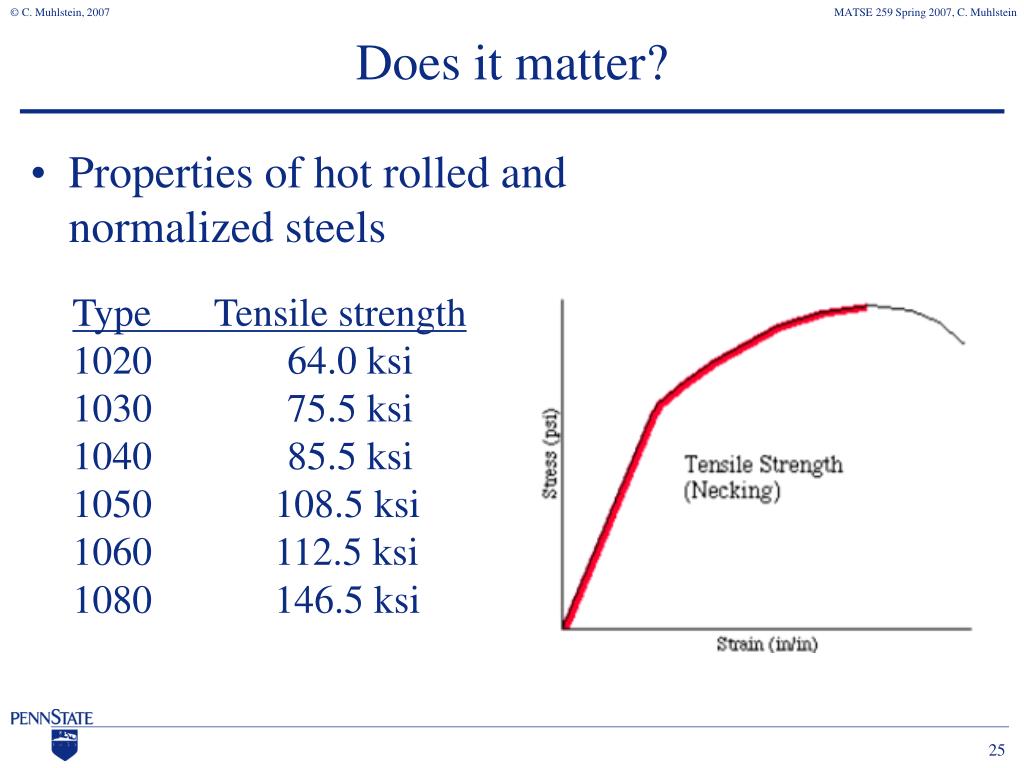 © C. Muhlstein, 2007

MATSE 259 Spring 2007, C. Muhlstein

Does it matter?

• Properties of hot rolled and normalized steels

| Type | Tensile strength |
|---|---|
| 1020 | 64.0 ksi |
| 1030 | 75.5 ksi |
| 1040 | 85.5 ksi |
| 1050 | 108.5 ksi |
| 1060 | 112.5 ksi |
| 1080 | 146.5 ksi |

Stress (psi)

Tensile Strength (Necking)

Strain (in/in)

PENNSTATE

25